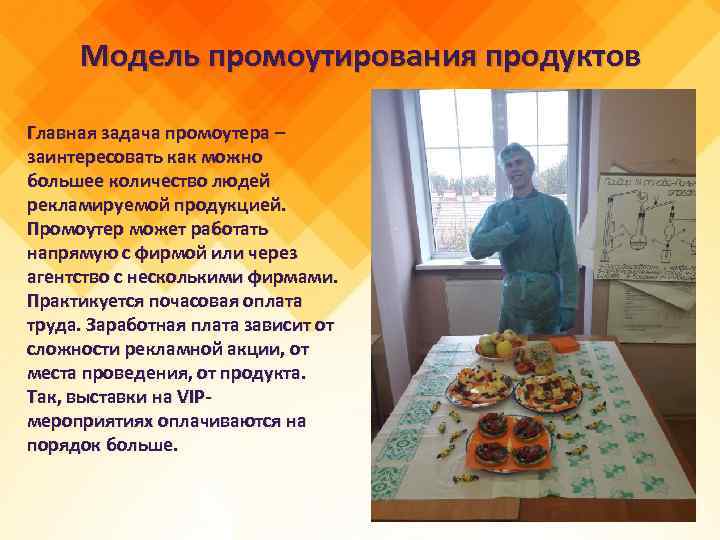 Модель промоутирования продуктов

Главная задача промоутера – заинтересовать как можно большее количество людей рекламируемой продукцией. Промоутер может работать напрямую с фирмой или через агентство с несколькими фирмами. Практикуется почасовая оплата труда. Заработная плата зависит от сложности рекламной акции, от места проведения, от продукта. Так, выставки на VIP-мероприятиях оплачиваются на порядок больше.